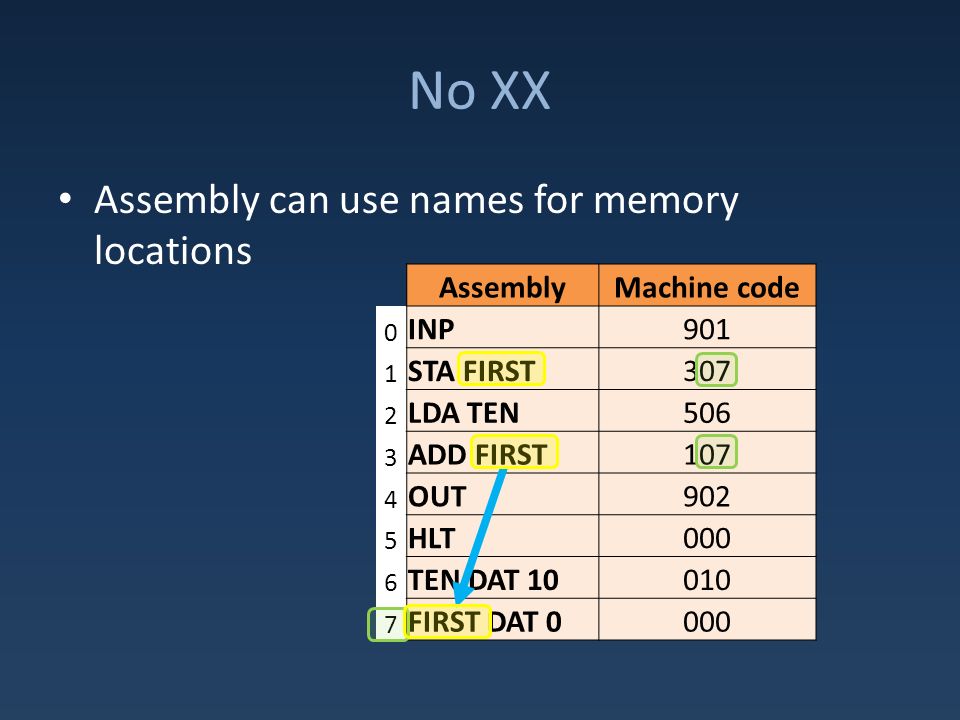 No XX

• Assembly can use names for memory locations

| | Assembly | Machine code |
|---|---|---|
| 0 | INP | 901 |
| 1 | STA FIRST | 307 |
| 2 | LDA TEN | 506 |
| 3 | ADD FIRST | 107 |
| 4 | OUT | 902 |
| 5 | HLT | 000 |
| 6 | TEN DAT 10 | 010 |
| 7 | FIRST DAT 0 | 000 |